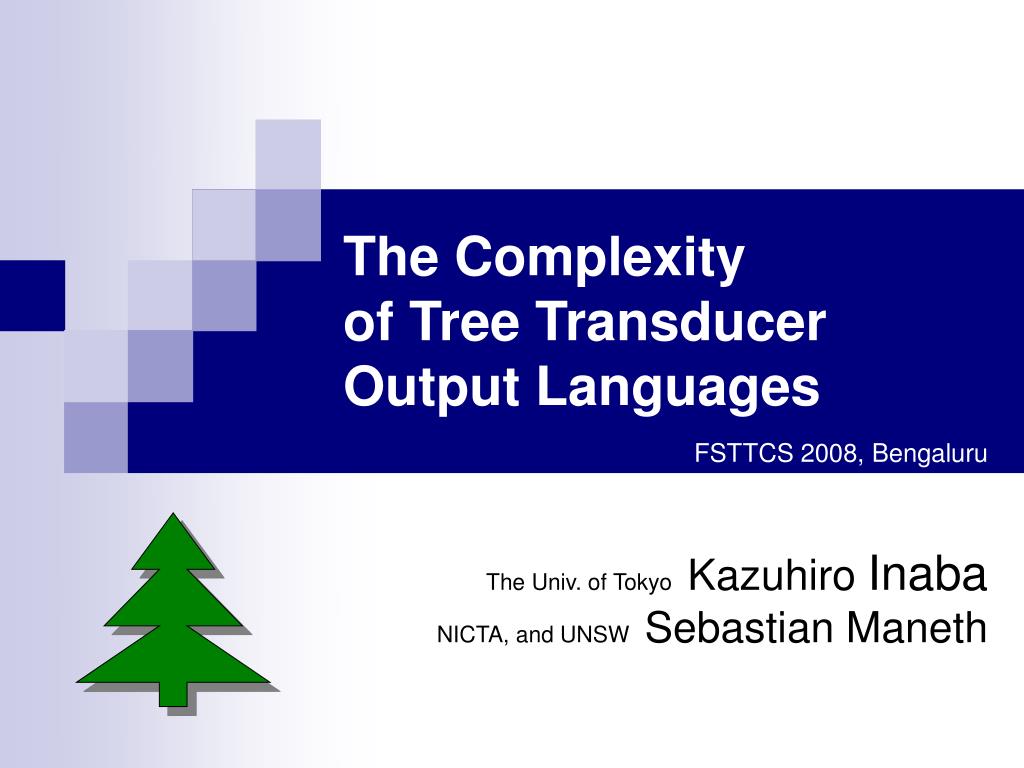 The Complexity of Tree Transducer Output Languages

FSTTCS 2008, Bengaluru

The Univ. of Tokyo Kazuhiro Inaba
NICTA, and UNSW Sebastian Maneth